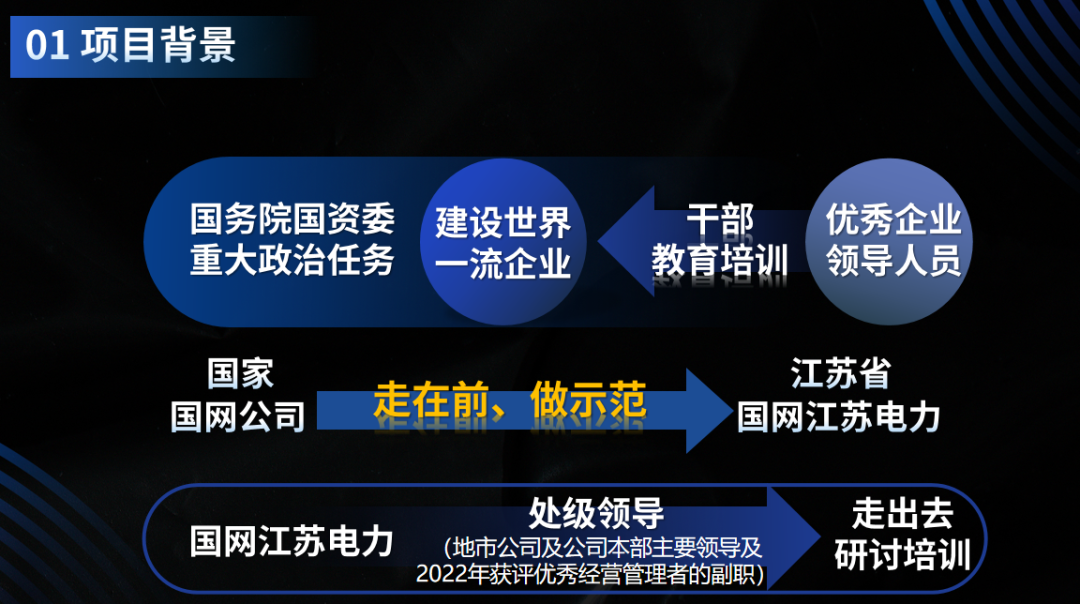 01 项目背景

国务院国资委
重大政治任务

建设世界
一流企业

干部
教育培训

优秀企业
领导人员

国家
国网公司

走在前、做示范

江苏省
国网江苏电力

国网江苏电力

处级领导
(地市公司及公司本部主要领导及2022年获评优秀经营管理者的副职)

走出去
研讨培训